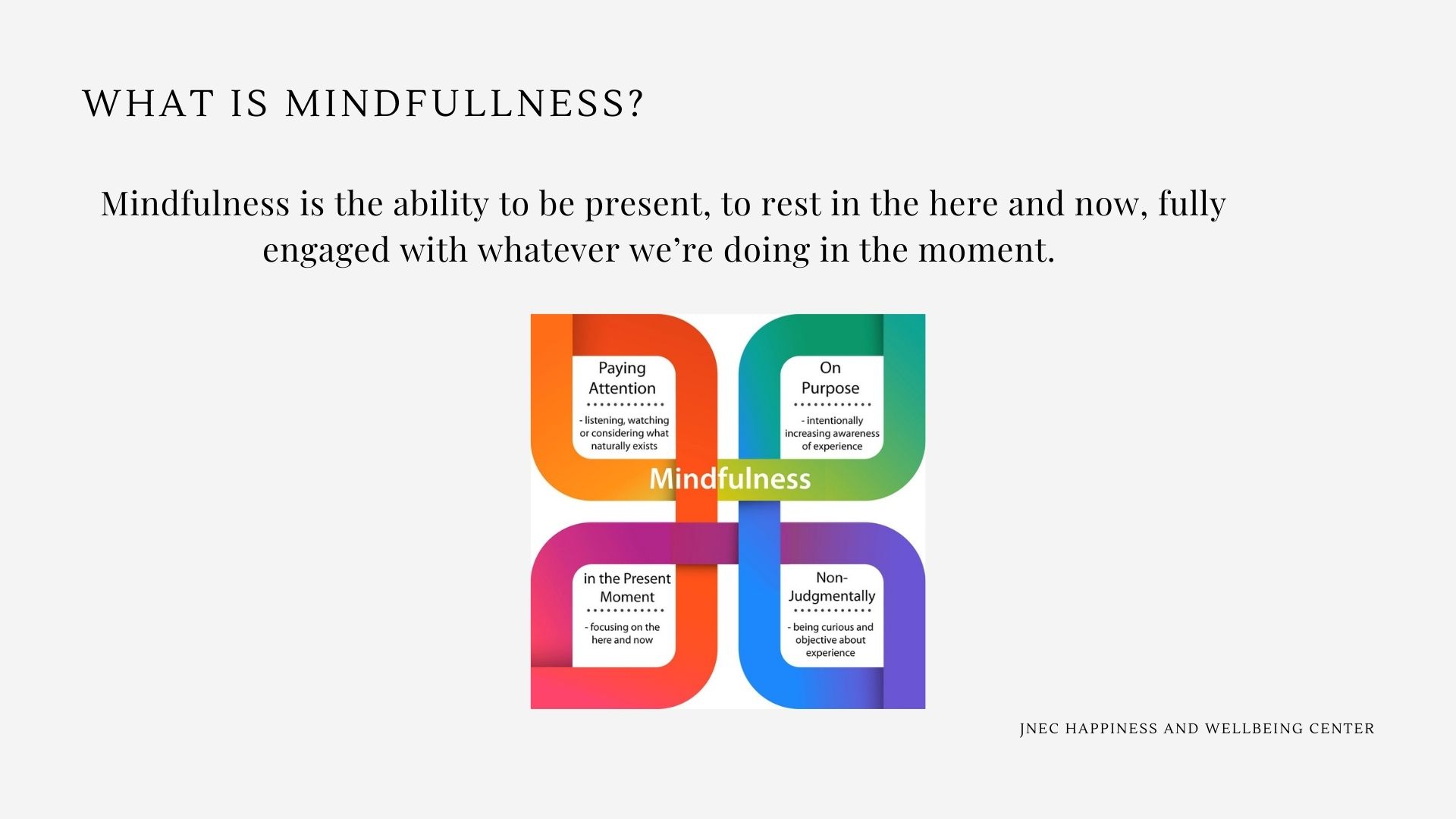 WHAT IS MINDFULLNESS?

Mindfulness is the ability to be present, to rest in the here and now, fully engaged with whatever we're doing in the moment.

Paying Attention

- listening, watching or considering what naturally exists

On Purpose

- intentionally increasing awareness of experience

Mindfulness

in the Present Moment

- focusing on the here and now

Non-Judgmentally

- being curious and objective about experience

JNEC HAPPINESS AND WELLBEING CENTER